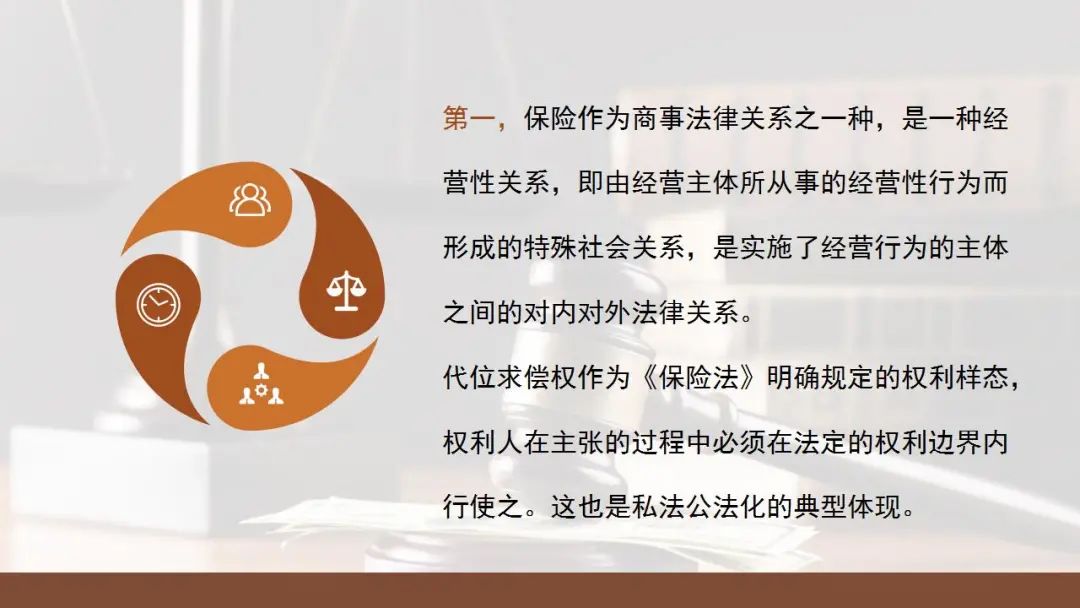 第一，保险作为商事法律关系之一种，是一种经营性关系，即由经营主体所从事的经营性行为而形成的特殊社会关系，是实施了经营行为的主体之间的对内对外法律关系。

代位求偿权作为《保险法》明确规定的权利样态，权利人在主张的过程中必须在法定的权利边界内行使之。这也是私法公法化的典型体现。